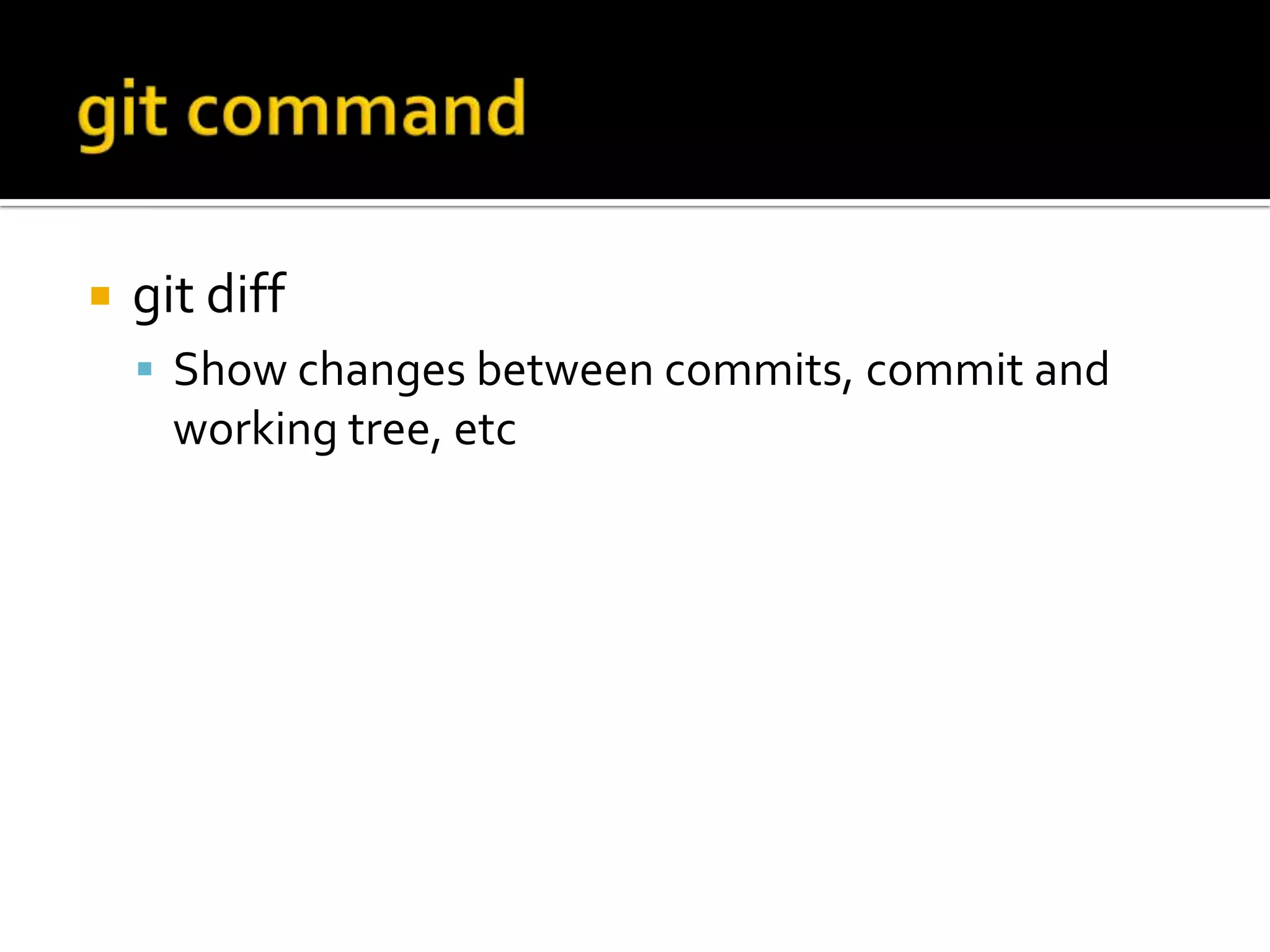 git command

git diff

Show changes between commits, commit and working tree, etc